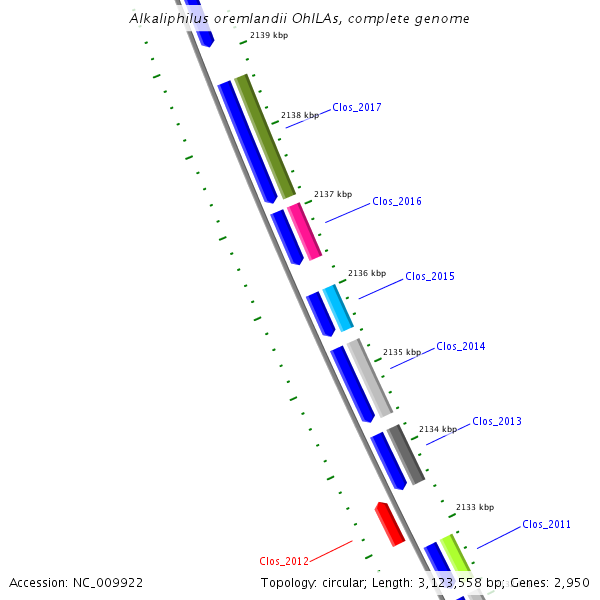 Alkaliphilus oremlandii OhILAs, complete genome

2139 kbp

2138 kbp
Clos_2017

2137 kbp
Clos_2016

2136 kbp
Clos_2015

2135 kbp
Clos_2014

2134 kbp
Clos_2013

2133 kbp
Clos_2011

Clos_2012

Accession: NC_009922

Topology: circular; Length: 3,123,558 bp; Genes: 2,950